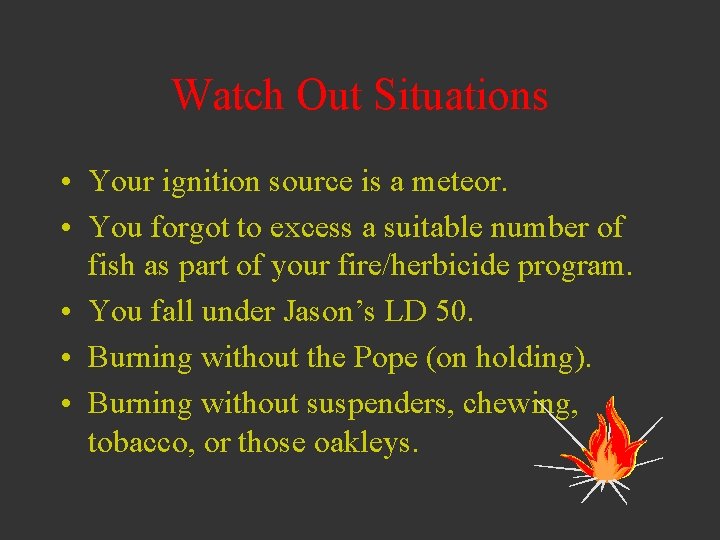 Watch Out Situations

• Your ignition source is a meteor.
• You forgot to excess a suitable number of fish as part of your fire/herbicide program.
• You fall under Jason's LD 50.
• Burning without the Pope (on holding).
• Burning without suspenders, chewing, tobacco, or those oakleys.